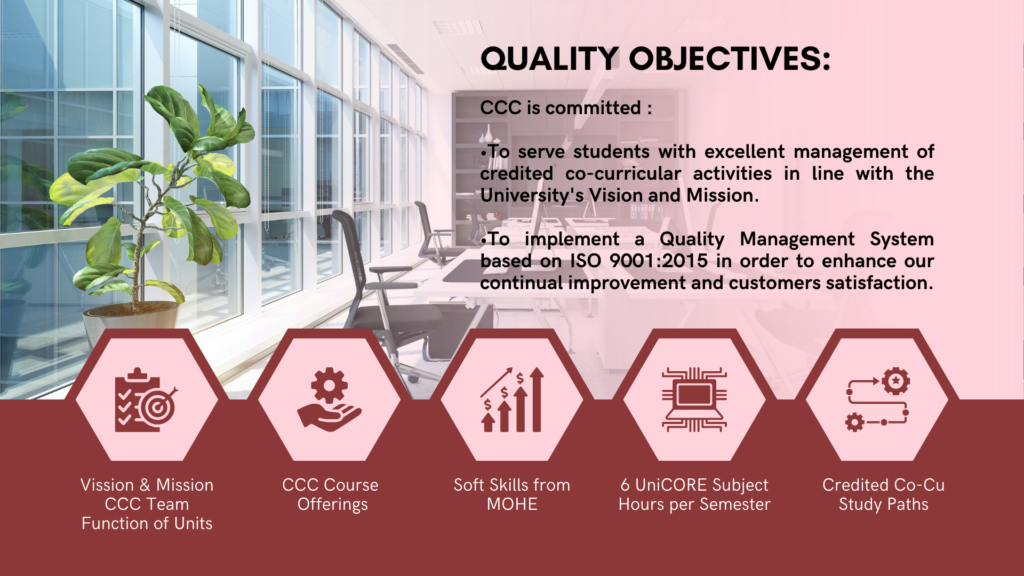 QUALITY OBJECTIVES:

CCC is committed :

•To serve students with excellent management of credited co-curricular activities in line with the University's Vision and Mission.

•To implement a Quality Management System based on ISO 9001:2015 in order to enhance our continual improvement and customers satisfaction.

Vission & Mission
CCC Team
Function of Units

CCC Course Offerings

Soft Skills from MOHE

6 UniCORE Subject Hours per Semester

Credited Co-Cu Study Paths